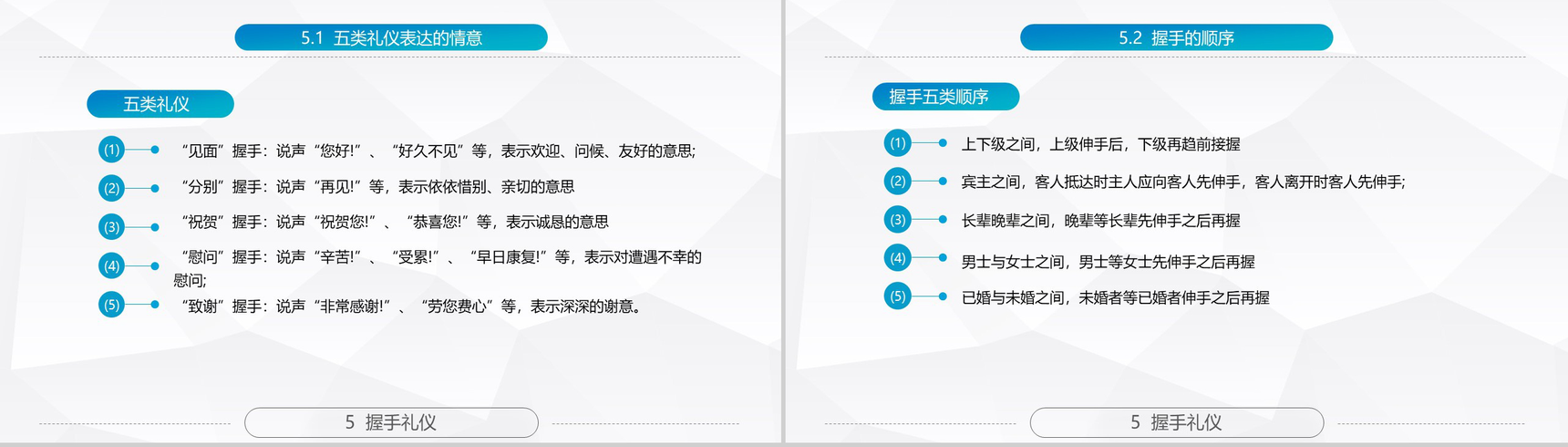 5.1 五类礼仪表达的情意

五类礼仪

(1) “见面”握手：说声“您好!”、“好久不见”等，表示欢迎、问候、友好的意思;

(2) “分别”握手：说声“再见!”等，表示依依惜别、亲切的意思

(3) “祝贺”握手：说声“祝贺您!”、“恭喜您!”等，表示诚恳的意思

(4) “慰问”握手：说声“辛苦!”、“受累!”、“早日康复!”等，表示对遭遇不幸的慰问;

(5) “致谢”握手：说声“非常感谢!”、“劳您费心”等，表示深深的谢意。

5 握手礼仪

5.2 握手的顺序

握手五类顺序

(1) 上下级之间，上级伸手后，下级再趋前接握

(2) 宾主之间，客人抵达时主人应向客人先伸手，客人离开时客人先伸手;

(3) 长辈晚辈之间，晚辈等长辈先伸手之后再握

(4) 男士与女士之间，男士等女士先伸手之后再握

(5) 已婚与未婚之间，未婚者等已婚者伸手之后再握

5 握手礼仪